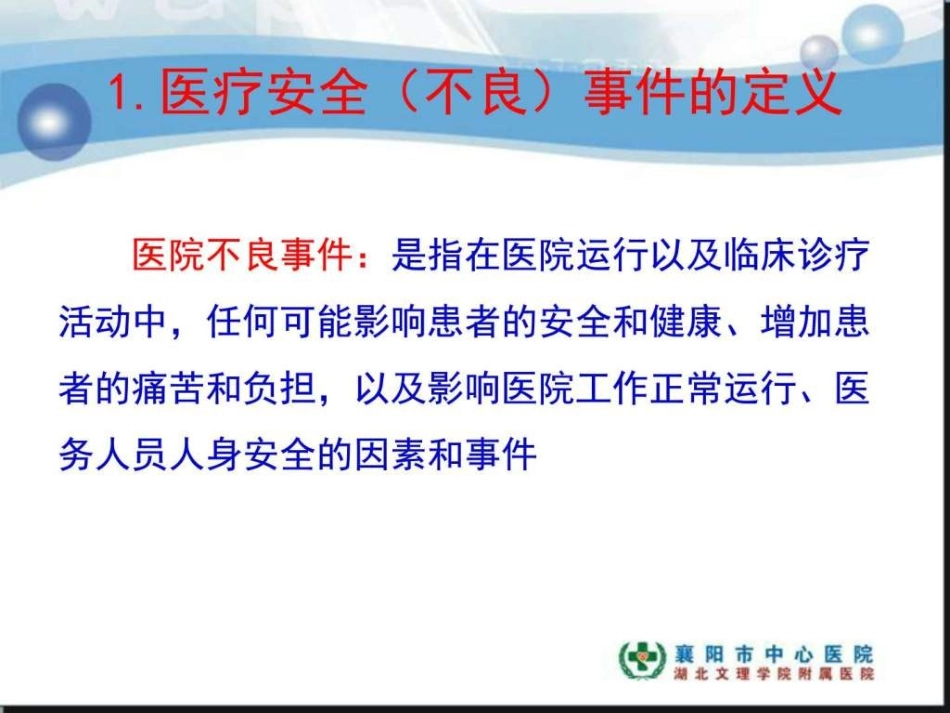 1. 医疗安全（不良）事件的定义

医院不良事件：是指在医院运行以及临床诊疗活动中，任何可能影响患者的安全和健康、增加患者的痛苦和负担，以及影响医院工作正常运行、医务人员人身安全的因素和事件

襄阳市中心医院
湖北文理学院附属医院